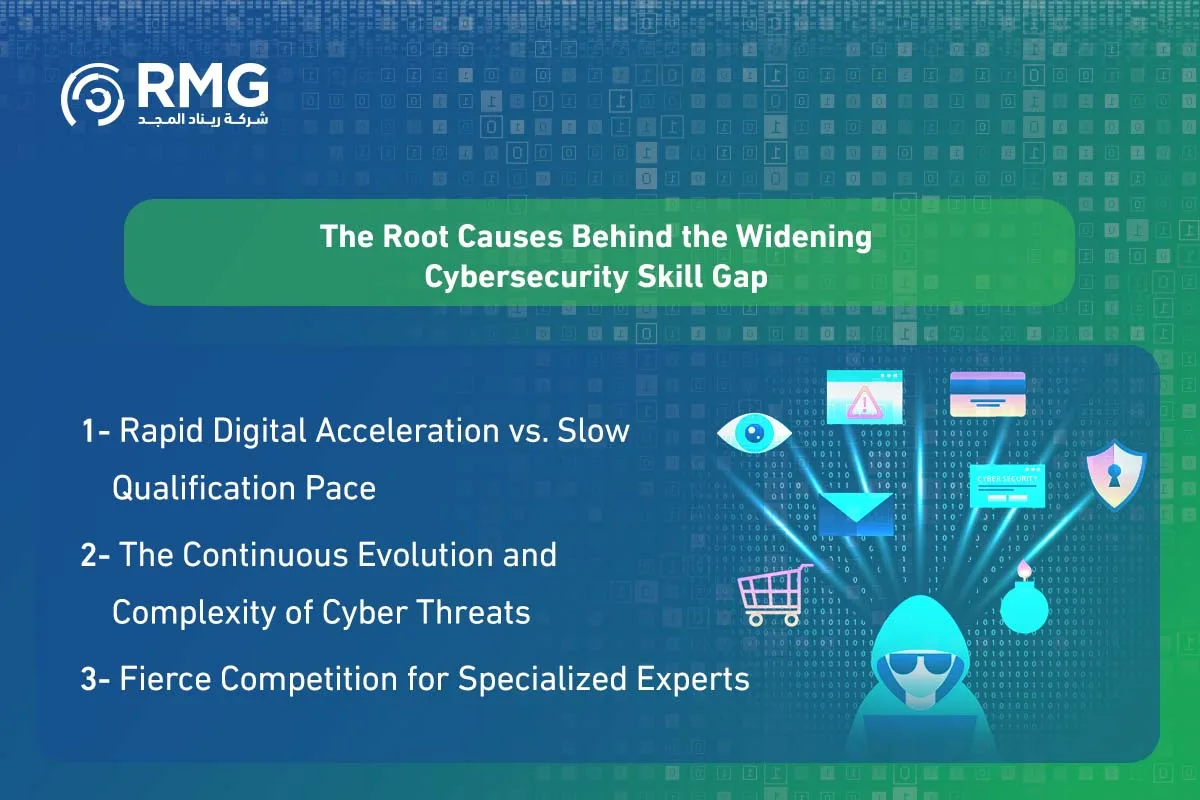 RMG
شركة ريناد المجد

The Root Causes Behind the Widening Cybersecurity Skill Gap

1- Rapid Digital Acceleration vs. Slow Qualification Pace

2- The Continuous Evolution and Complexity of Cyber Threats

3- Fierce Competition for Specialized Experts

CYBER SECURITY